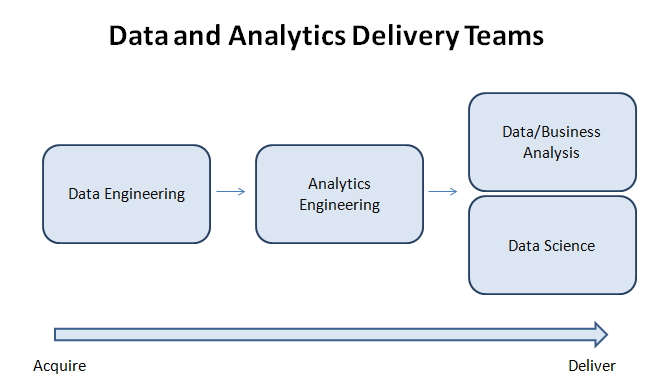 Data and Analytics Delivery Teams

Data Engineering

Analytics Engineering

Data/Business Analysis

Data Science

Acquire

Deliver